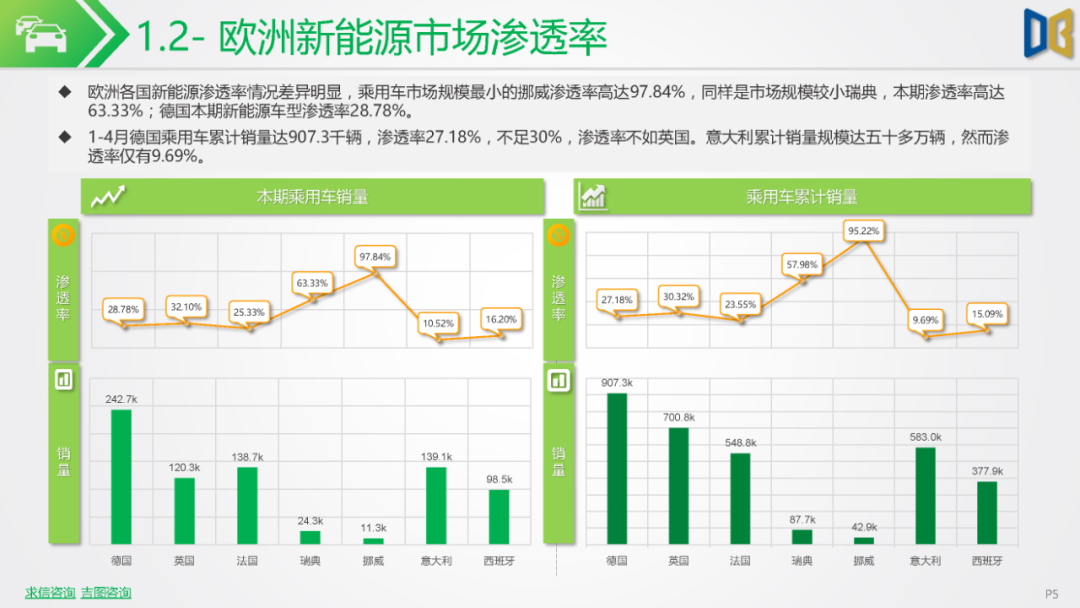 1.2- 欧洲新能源市场渗透率

◆ 欧洲各国新能源渗透率情况差异明显，乘用车市场规模最小的挪威渗透率高达97.84%，同样是市场规模较小瑞典，本期渗透率高达63.33%；德国本期新能源车型渗透率28.78%。

◆ 1-4月德国乘用车累计销量达907.3千辆，渗透率27.18%，不足30%，渗透率不如英国。意大利累计销量规模达五十多万辆，然而渗透率仅有9.69%。

本期乘用车销量

渗透率

28.78% 32.10% 25.33% 63.33% 97.84% 10.52% 16.20%

销量

242.7k 120.3k 138.7k 24.3k 11.3k 139.1k 98.5k

德国 英国 法国 瑞典 挪威 意大利 西班牙

乘用车累计销量

渗透率

27.18% 30.32% 23.55% 57.98% 95.22% 9.69% 15.09%

销量

907.3k 700.8k 548.8k 87.7k 42.9k 583.0k 377.9k

德国 英国 法国 瑞典 挪威 意大利 西班牙

求信咨询 吉图咨询

P5